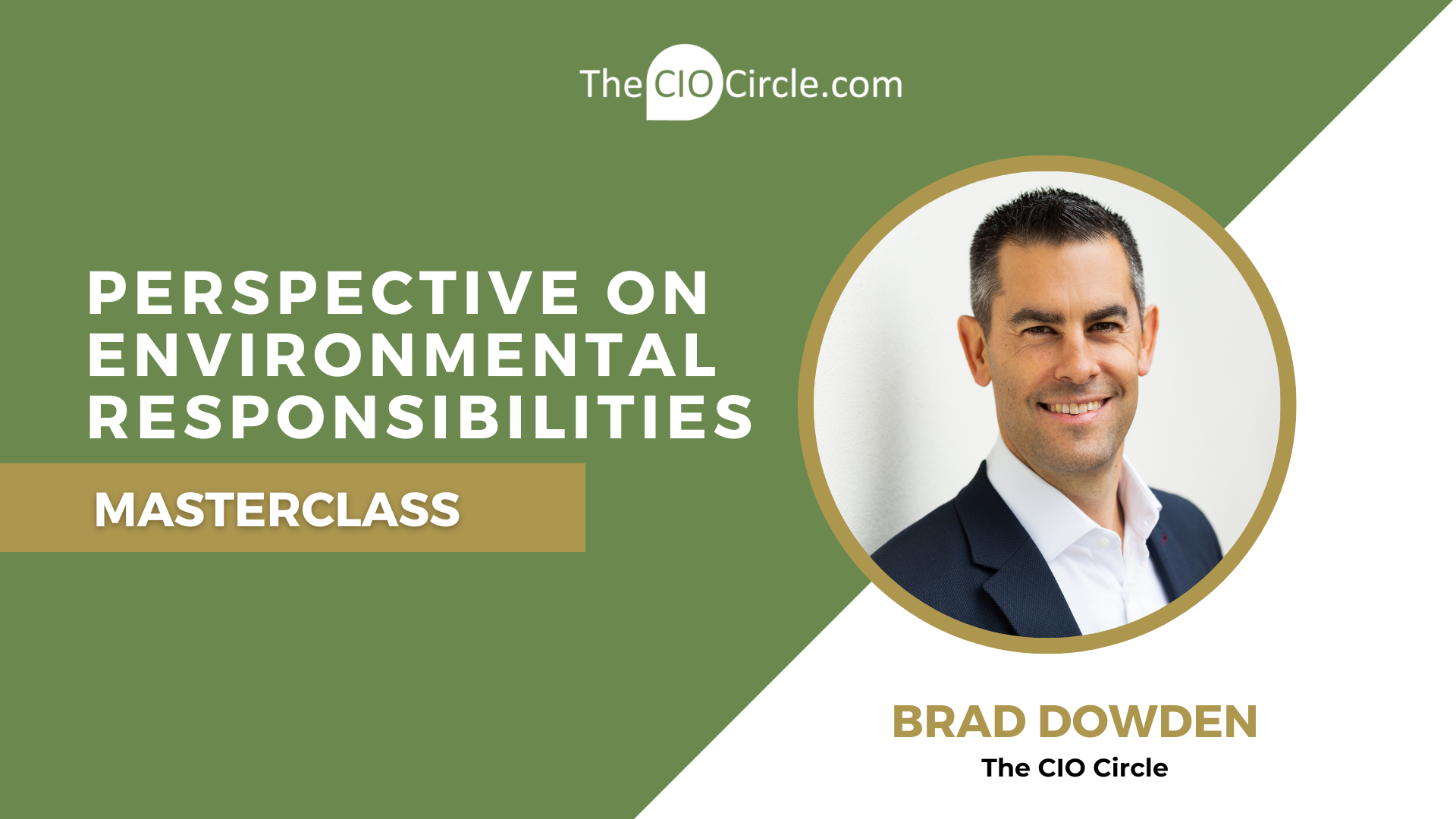 TheCIOCircle.com

PERSPECTIVE ON ENVIRONMENTAL RESPONSIBILITIES

MASTERCLASS

BRAD DOWDEN

The CIO Circle